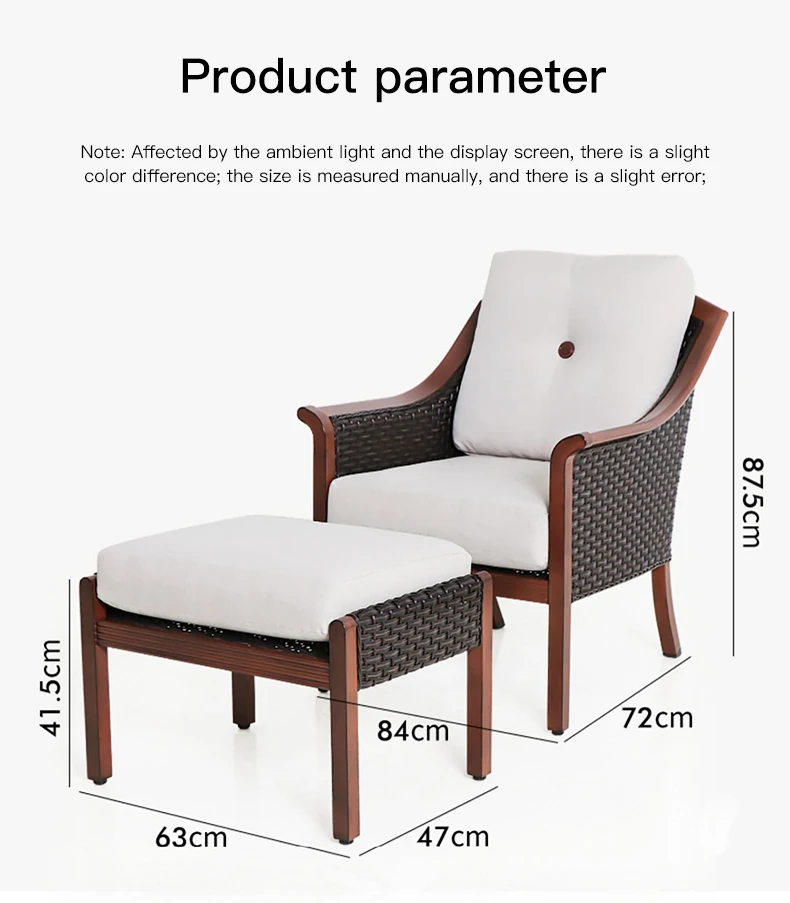 Product parameter

Note: Affected by the ambient light and the display screen, there is a slight color difference; the size is measured manually, and there is a slight error;

87.5cm

41.5cm

84cm

72cm

63cm

47cm